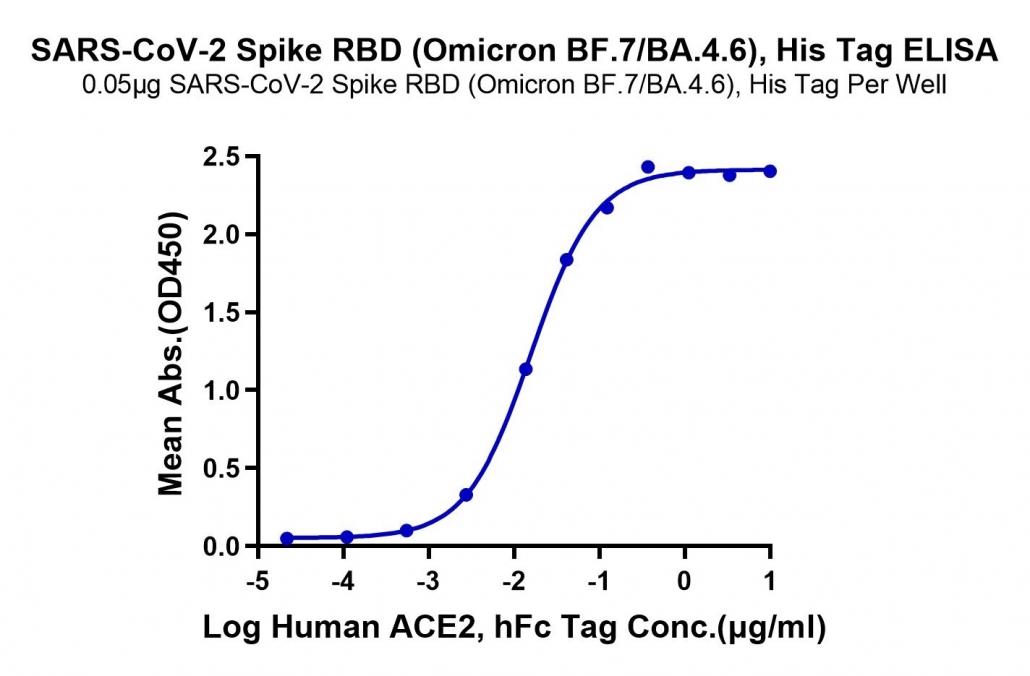 SARS-CoV-2 Spike RBD (Omicron BF.7/BA.4.6), His Tag ELISA
0.05μg SARS-CoV-2 Spike RBD (Omicron BF.7/BA.4.6), His Tag Per Well

Mean Abs.(OD450)

2.5
2.0
1.5
1.0
0.5
0.0

-5
-4
-3
-2
-1
0
1

Log Human ACE2, hFc Tag Conc.(μg/ml)